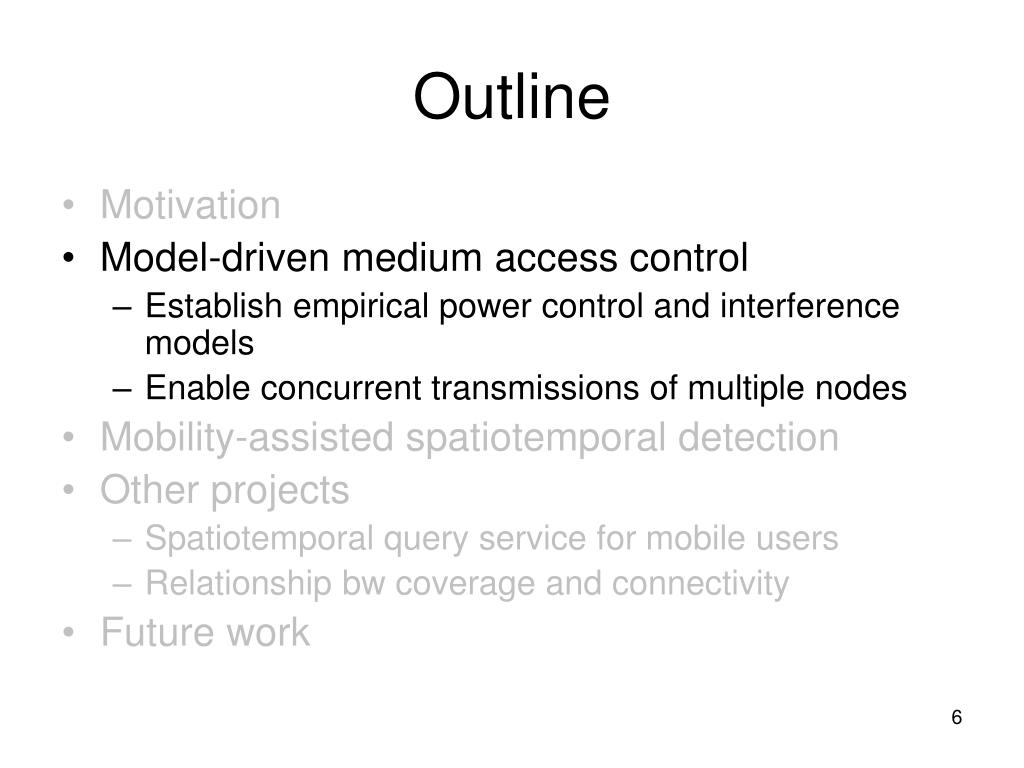 Outline

• Motivation
• Model-driven medium access control
– Establish empirical power control and interference models
– Enable concurrent transmissions of multiple nodes
• Mobility-assisted spatiotemporal detection
• Other projects
– Spatiotemporal query service for mobile users
– Relationship bw coverage and connectivity
• Future work

6